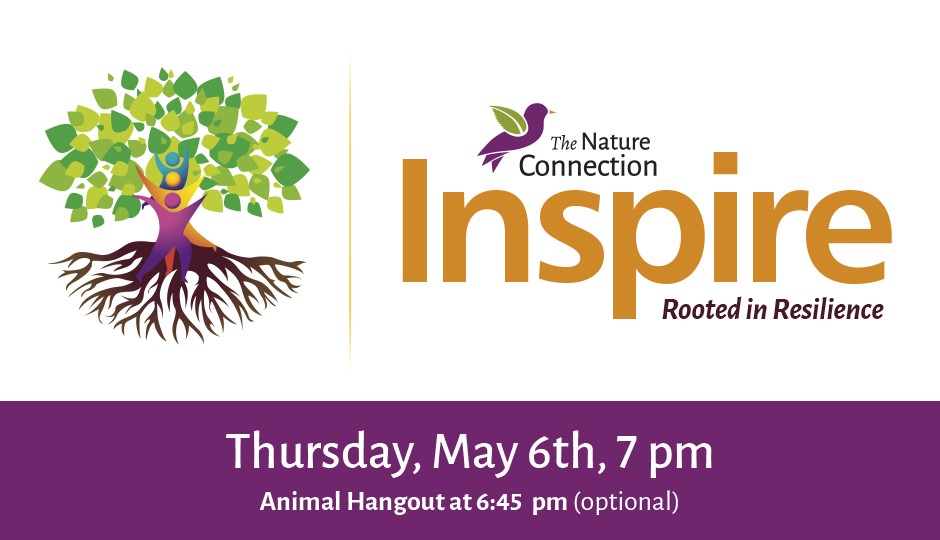 The Nature Connection

Inspire

Rooted in Resilience

Thursday, May 6th, 7 pm

Animal Hangout at 6:45 pm (optional)